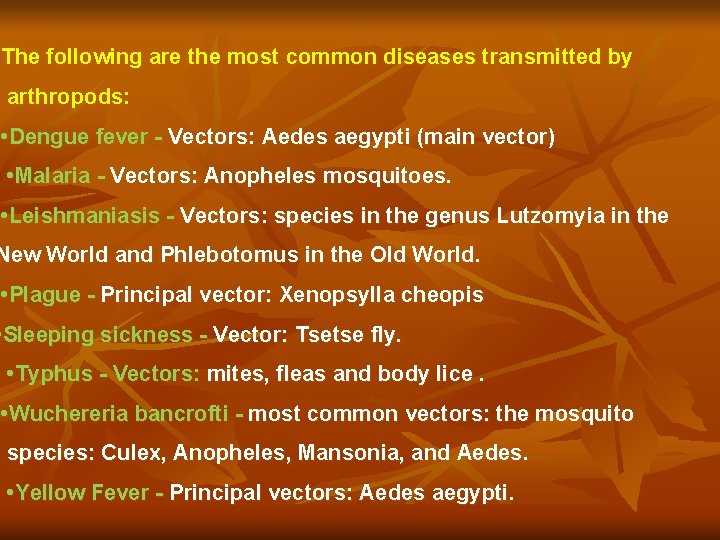 The following are the most common diseases transmitted by arthropods:

•Dengue fever - Vectors: Aedes aegypti (main vector)

•Malaria - Vectors: Anopheles mosquitoes.

•Leishmaniasis - Vectors: species in the genus Lutzomyia in the New World and Phlebotomus in the Old World.

•Plague - Principal vector: Xenopsylla cheopis

•Sleeping sickness - Vector: Tsetse fly.

•Typhus - Vectors: mites, fleas and body lice .

•Wuchereria bancrofti - most common vectors: the mosquito species: Culex, Anopheles, Mansonia, and Aedes.

•Yellow Fever - Principal vectors: Aedes aegypti.